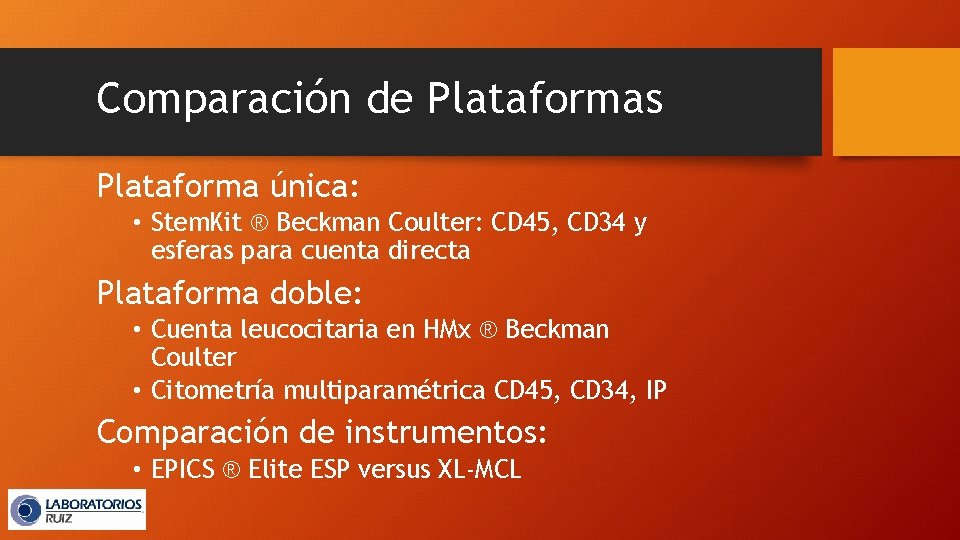 Comparación de Plataformas

Plataforma única:

• StemKit ® Beckman Coulter: CD45, CD34 y esferas para cuenta directa

Plataforma doble:

• Cuenta leucocitaria en HMx ® Beckman Coulter

• Citometría multiparamétrica CD45, CD34, IP

Comparación de instrumentos:

• EPICS ® Elite ESP versus XL-MCL

LABORATORIOS RUIZ